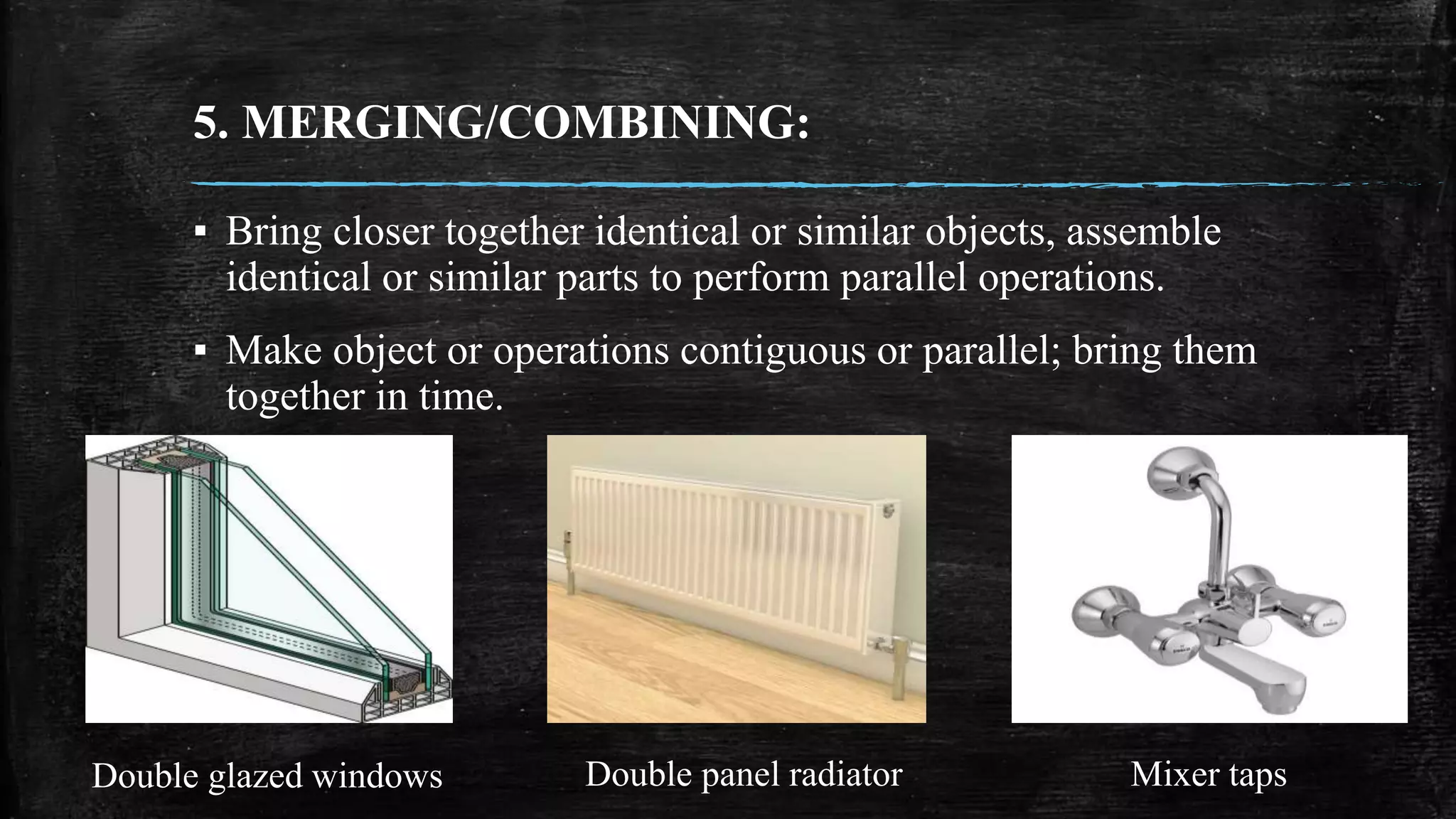 5. MERGING/COMBINING:

▪ Bring closer together identical or similar objects, assemble identical or similar parts to perform parallel operations.

▪ Make object or operations contiguous or parallel; bring them together in time.

Double glazed windows

Double panel radiator

Mixer taps